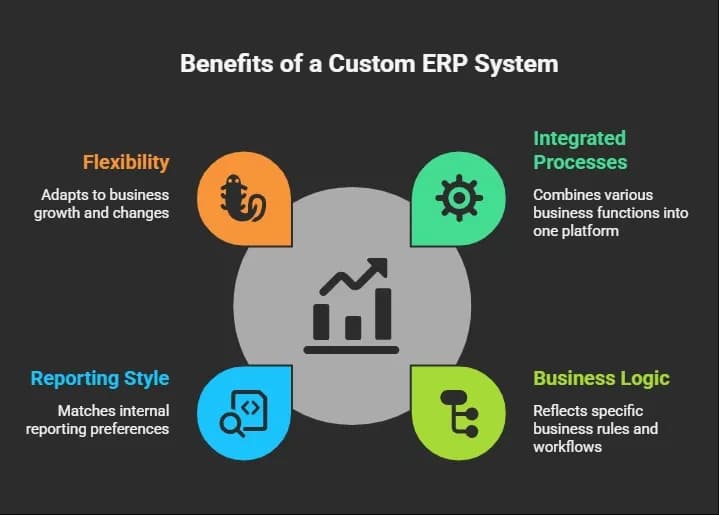 Benefits of a Custom ERP System

Flexibility

Adapts to business growth and changes

Integrated Processes

Combines various business functions into one platform

Reporting Style

Matches internal reporting preferences

Business Logic

Reflects specific business rules and workflows